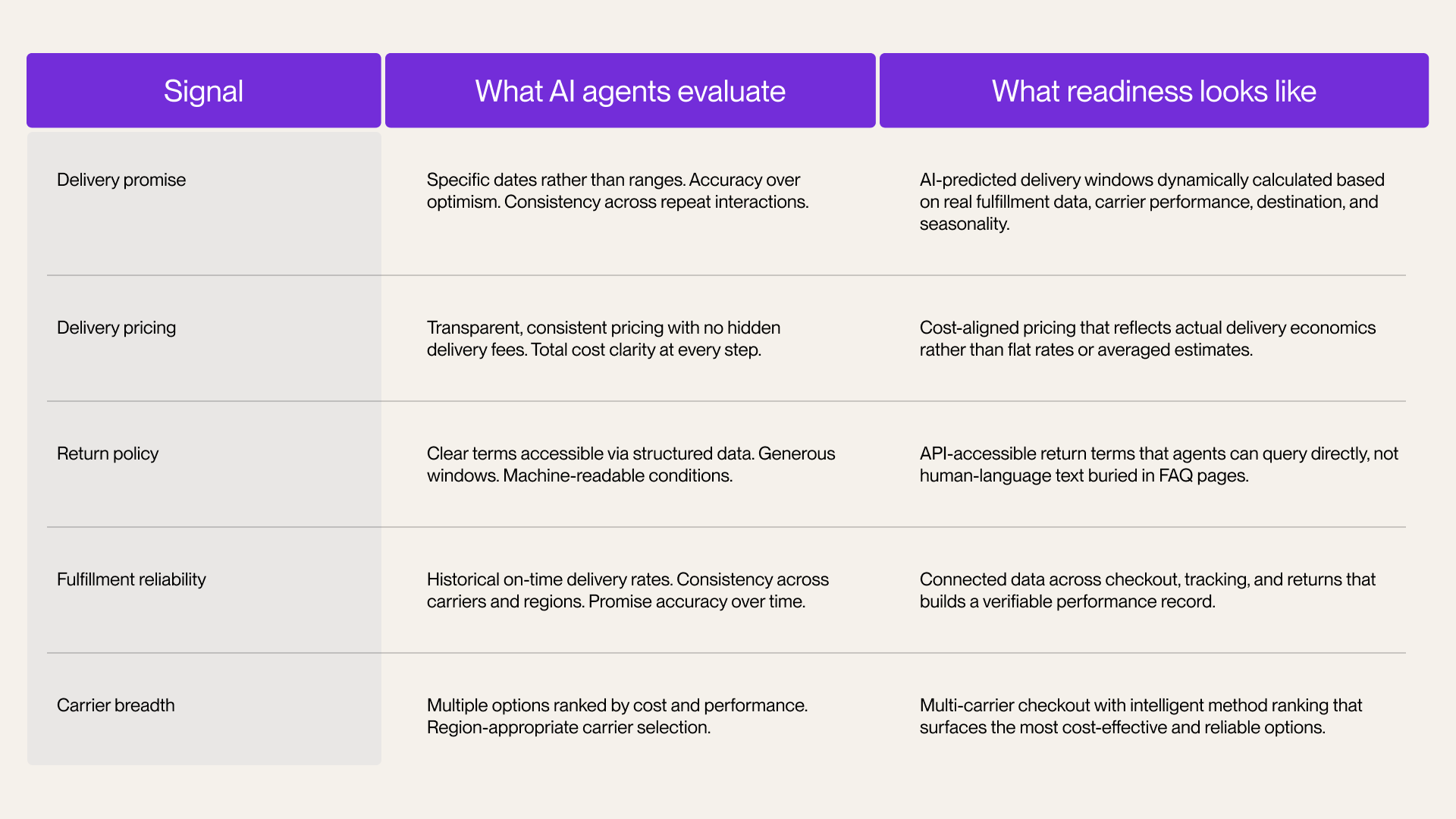 | Signal | What AI agents evaluate | What readiness looks like |
|---|---|---|
| Delivery promise | Specific dates rather than ranges. Accuracy over optimism. Consistency across repeat interactions. | AI-predicted delivery windows dynamically calculated based on real fulfillment data, carrier performance, destination, and seasonality. |
| Delivery pricing | Transparent, consistent pricing with no hidden delivery fees. Total cost clarity at every step. | Cost-aligned pricing that reflects actual delivery economics rather than flat rates or averaged estimates. |
| Return policy | Clear terms accessible via structured data. Generous windows. Machine-readable conditions. | API-accessible return terms that agents can query directly, not human-language text buried in FAQ pages. |
| Fulfillment reliability | Historical on-time delivery rates. Consistency across carriers and regions. Promise accuracy over time. | Connected data across checkout, tracking, and returns that builds a verifiable performance record. |
| Carrier breadth | Multiple options ranked by cost and performance. Region-appropriate carrier selection. | Multi-carrier checkout with intelligent method ranking that surfaces the most cost-effective and reliable options. |